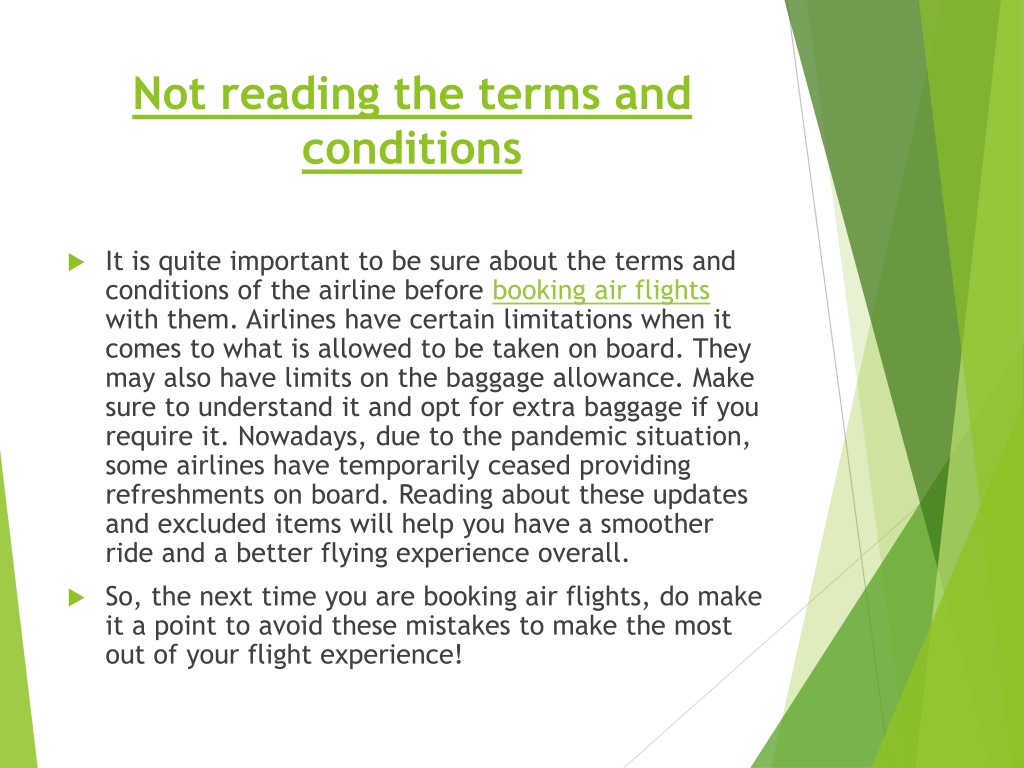 Not reading the terms and conditions

It is quite important to be sure about the terms and conditions of the airline before booking air flights with them. Airlines have certain limitations when it comes to what is allowed to be taken on board. They may also have limits on the baggage allowance. Make sure to understand it and opt for extra baggage if you require it. Nowadays, due to the pandemic situation, some airlines have temporarily ceased providing refreshments on board. Reading about these updates and excluded items will help you have a smoother ride and a better flying experience overall.

So, the next time you are booking air flights, do make it a point to avoid these mistakes to make the most out of your flight experience!